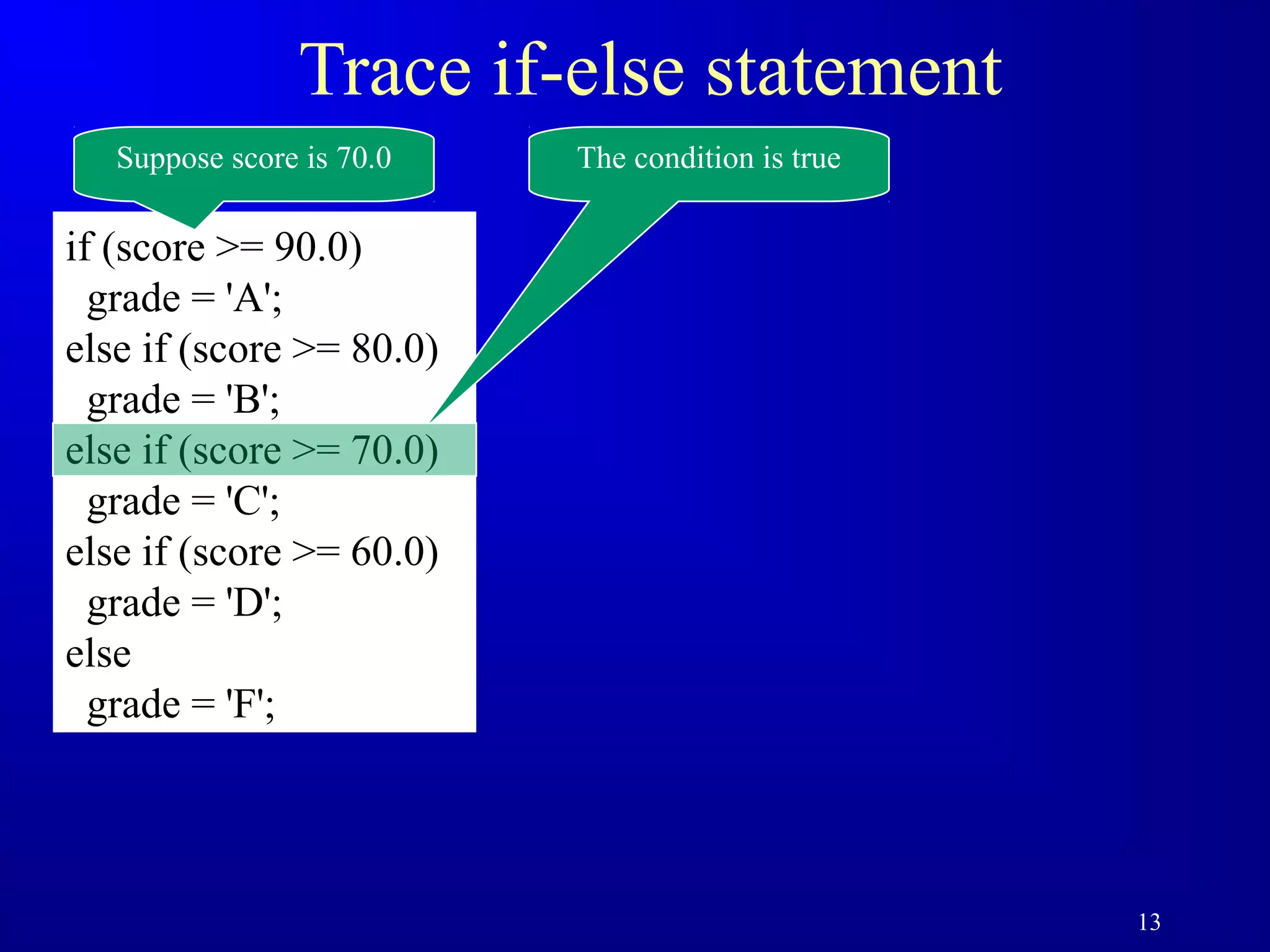 Trace if-else statement

Suppose score is 70.0

The condition is true

if (score >= 90.0)
  grade = 'A';
else if (score >= 80.0)
  grade = 'B';
else if (score >= 70.0)
  grade = 'C';
else if (score >= 60.0)
  grade = 'D';
else
  grade = 'F';

13